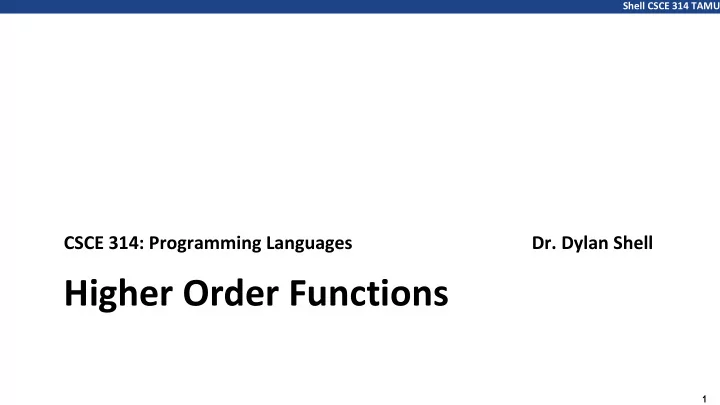 Shell CSCE 314 TAMU

CSCE 314: Programming Languages

Dr. Dylan Shell

Higher Order Functions

1